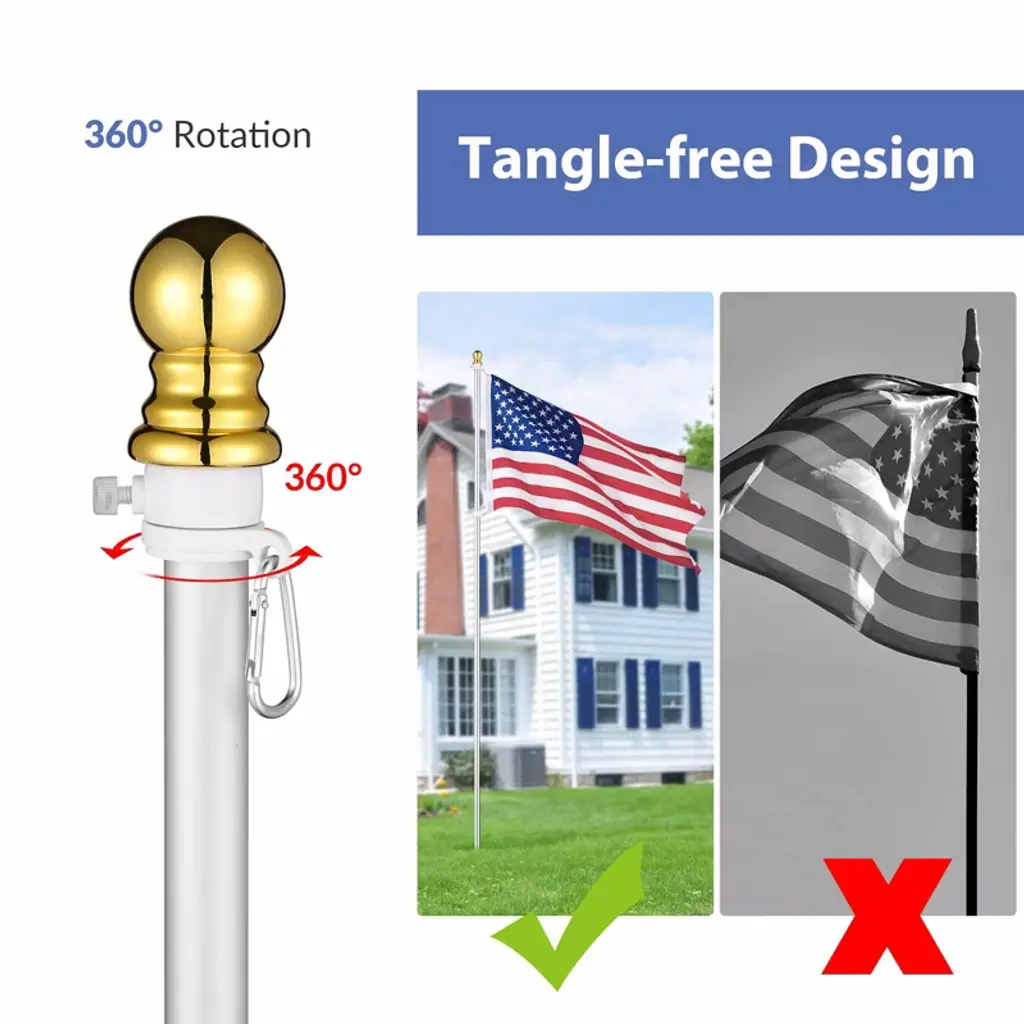 360° Rotation

Tangle-free Design

360°